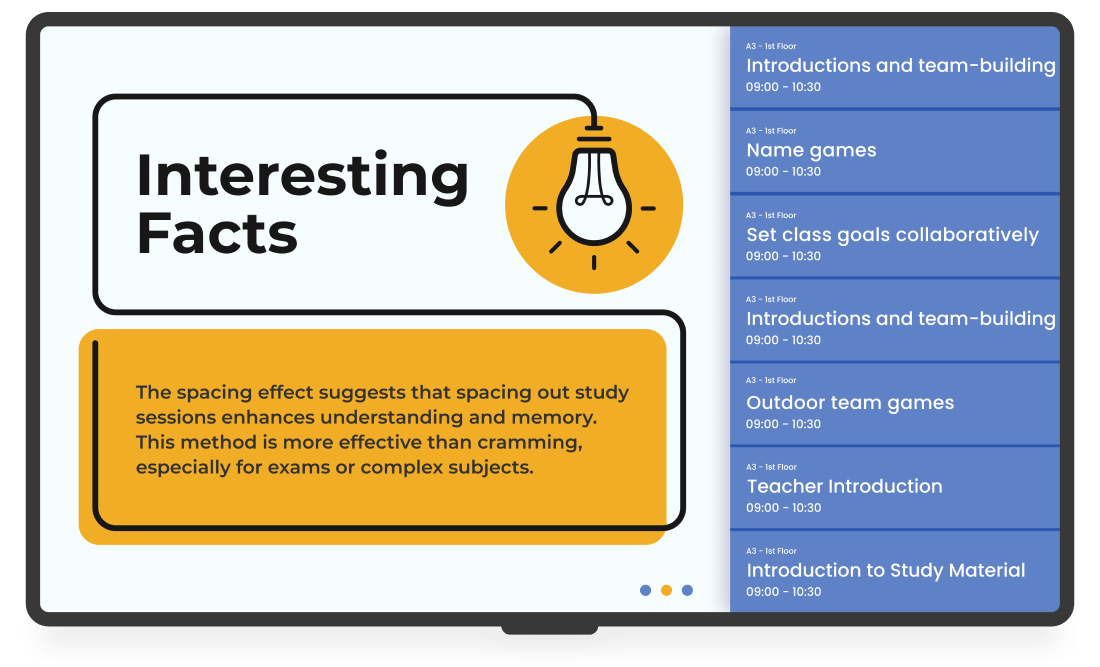 Interesting Facts

The spacing effect suggests that spacing out study sessions enhances understanding and memory. This method is more effective than cramming, especially for exams or complex subjects.

A3 - 1st Floor
Introductions and team-building
09:00 - 10:30

A3 - 1st Floor
Name games
09:00 - 10:30

A3 - 1st Floor
Set class goals collaboratively
09:00 - 10:30

A3 - 1st Floor
Introductions and team-building
09:00 - 10:30

A3 - 1st Floor
Outdoor team games
09:00 - 10:30

A3 - 1st Floor
Teacher Introduction
09:00 - 10:30

A3 - 1st Floor
Introduction to Study Material
09:00 - 10:30